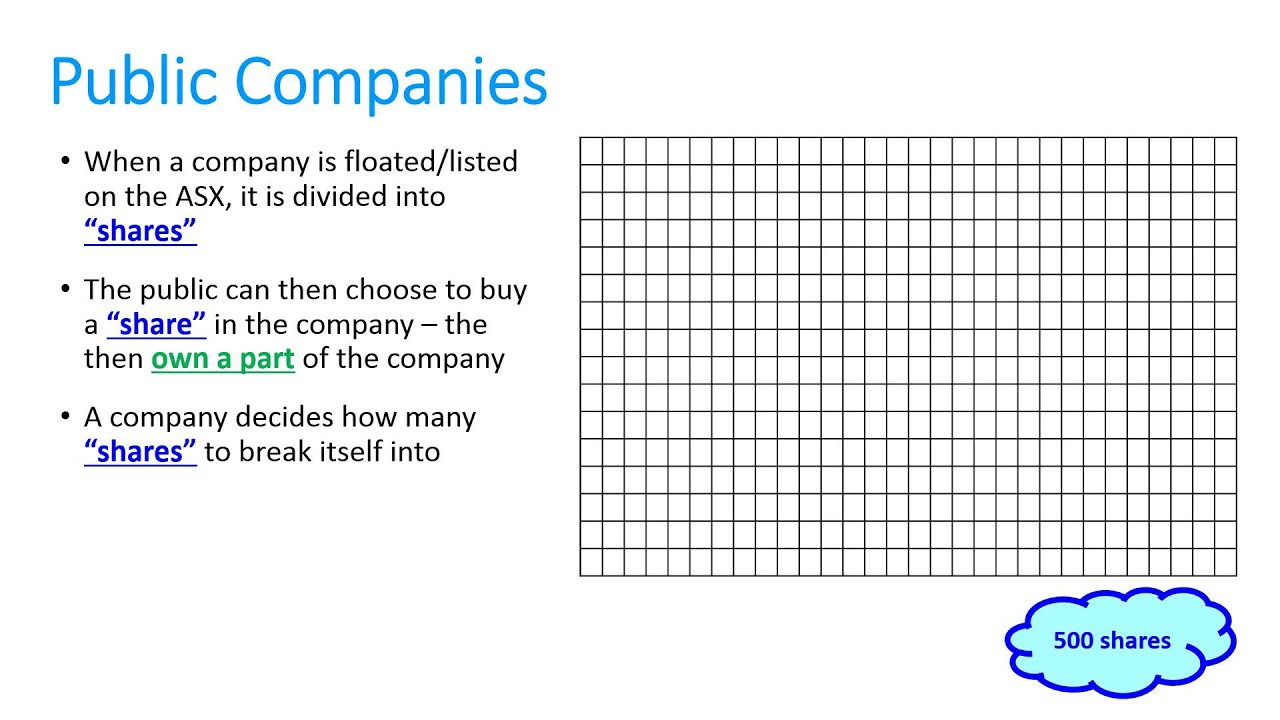 Public Companies

• When a company is floated/listed on the ASX, it is divided into “shares”

• The public can then choose to buy a “share” in the company – the then own a part of the company

• A company decides how many “shares” to break itself into

500 shares